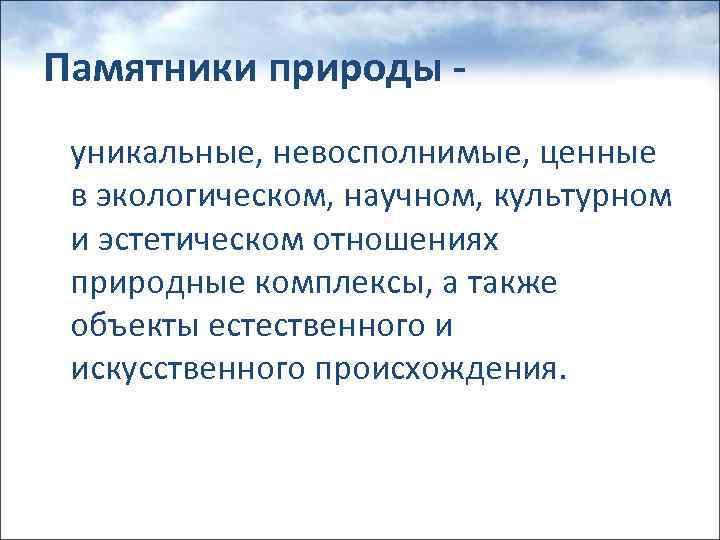 Памятники природы -

уникальные, невосполнимые, ценные в экологическом, научном, культурном и эстетическом отношениях природные комплексы, а также объекты естественного и искусственного происхождения.